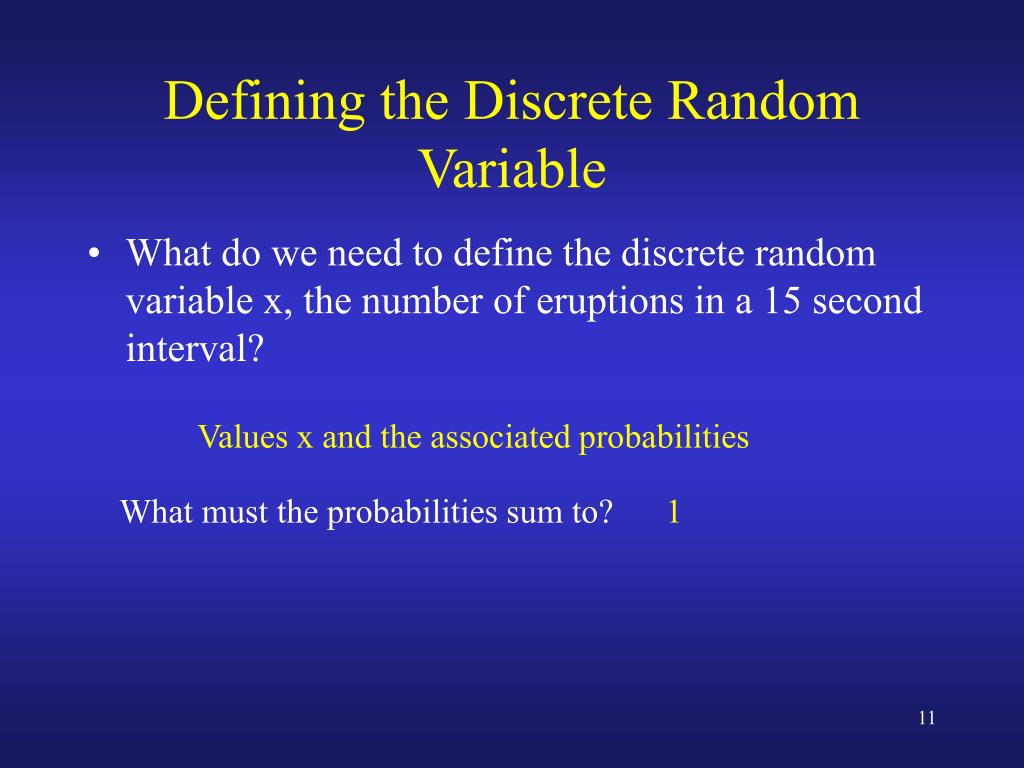 Defining the Discrete Random Variable

• What do we need to define the discrete random variable x, the number of eruptions in a 15 second interval?

Values x and the associated probabilities

What must the probabilities sum to? 1

11